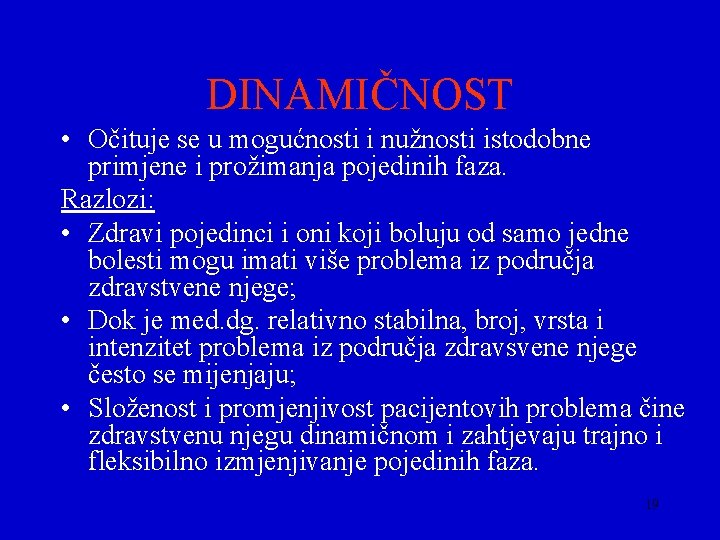 DINAMIČNOST

• Očituje se u mogućnosti i nužnosti istodobne primjene i prožimanja pojedinih faza.

Razlozi:

• Zdravi pojedinci i oni koji boluju od samo jedne bolesti mogu imati više problema iz područja zdravstvene njege;

• Dok je med.dg. relativno stabilna, broj, vrsta i intenzitet problema iz područja zdravsvene njege često se mijenjaju;

• Složenost i promjenjivost pacijentovih problema čine zdravstvenu njegu dinamičnom i zahtjevaju trajno i fleksibilno izmjenjivanje pojedinih faza.

19